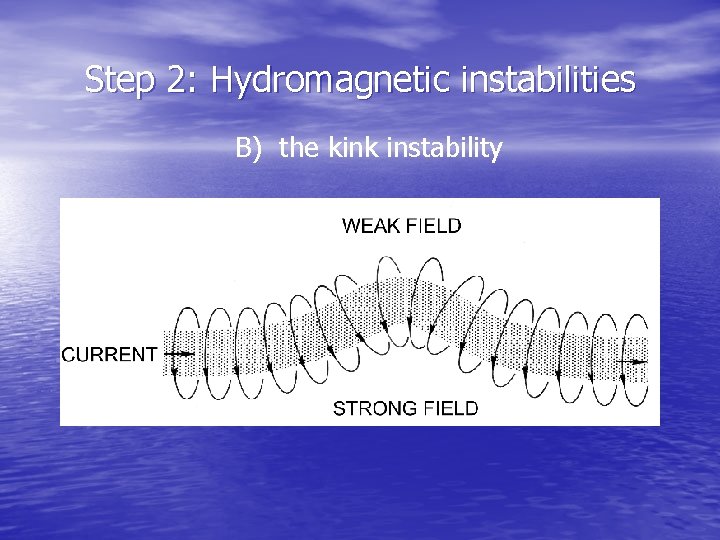 Step 2: Hydromagnetic instabilities

B) the kink instability

WEAK FIELD

CURRENT

STRONG FIELD